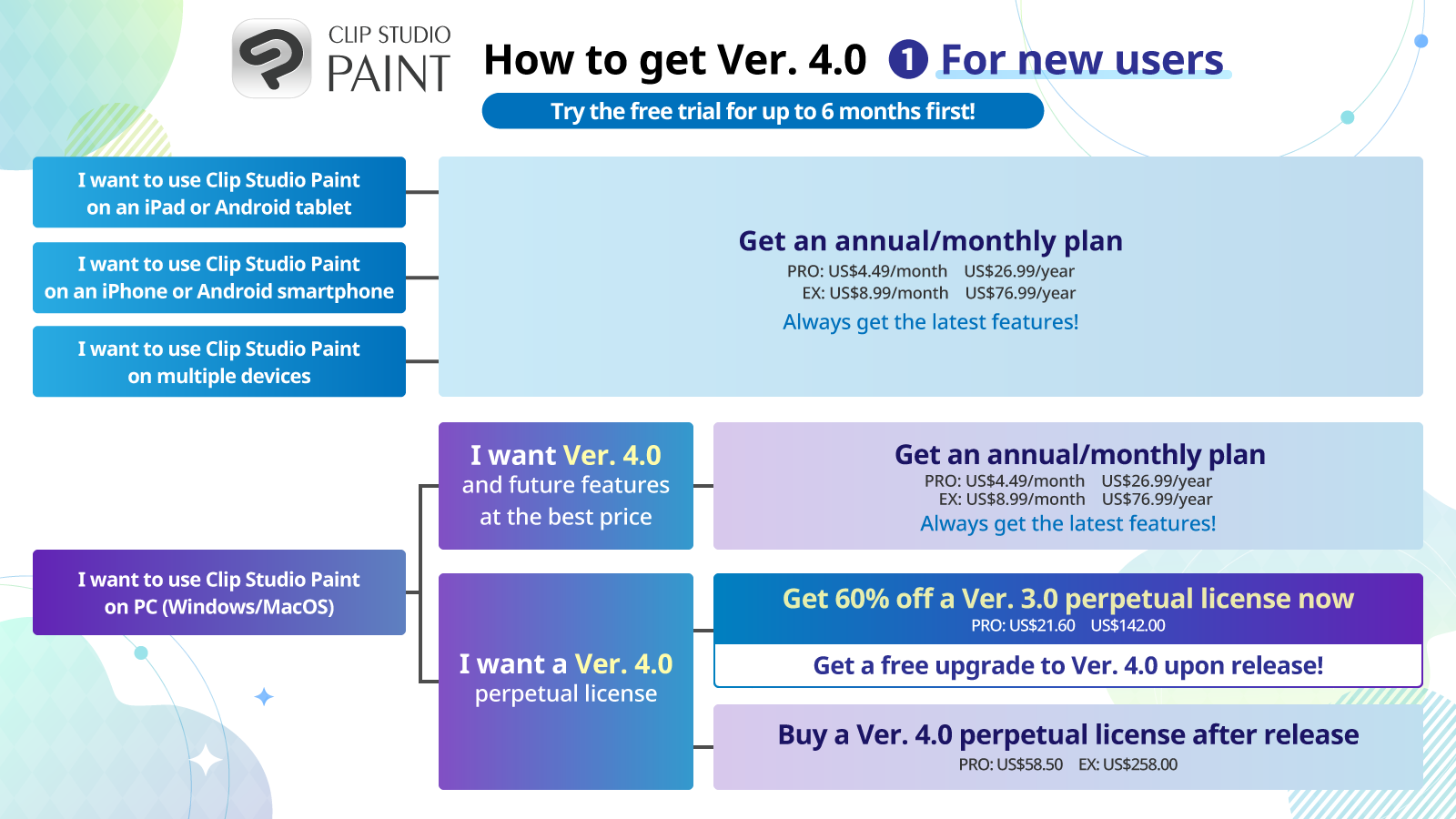 CLIP STUDIO PAINT

How to get Ver. 4.0 1 For new users

Try the free trial for up to 6 months first!

I want to use Clip Studio Paint on an iPad or Android tablet

I want to use Clip Studio Paint on an iPhone or Android smartphone

I want to use Clip Studio Paint on multiple devices

Get an annual/monthly plan
PRO: US$4.49/month US$26.99/year
EX: US$8.99/month US$76.99/year
Always get the latest features!

I want to use Clip Studio Paint on PC (Windows/MacOS)

I want Ver. 4.0 and future features at the best price

Get an annual/monthly plan
PRO: US$4.49/month US$26.99/year
EX: US$8.99/month US$76.99/year
Always get the latest features!

I want a Ver. 4.0 perpetual license

Get 60% off a Ver. 3.0 perpetual license now
PRO: US$21.60 US$142.00
Get a free upgrade to Ver. 4.0 upon release!

Buy a Ver. 4.0 perpetual license after release
PRO: US$58.50 EX: US$258.00